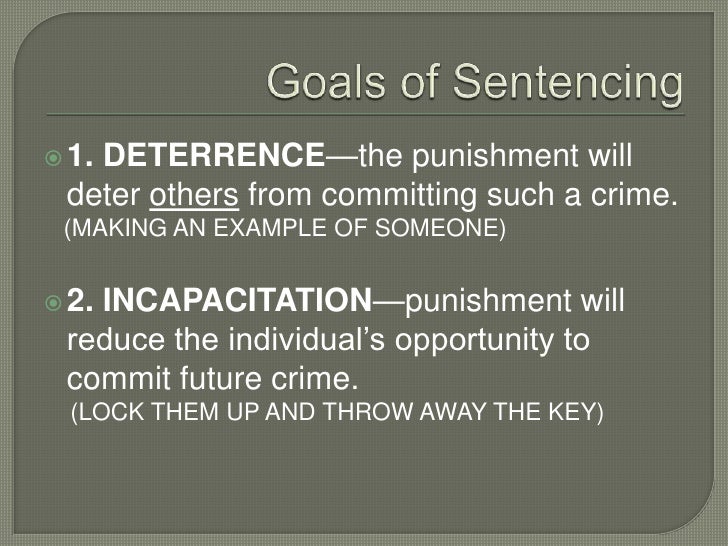 Goals of Sentencing

1. DETERRENCE—the punishment will deter others from committing such a crime.
(MAKING AN EXAMPLE OF SOMEONE)

2. INCAPACITATION—punishment will reduce the individual's opportunity to commit future crime.
(LOCK THEM UP AND THROW AWAY THE KEY)